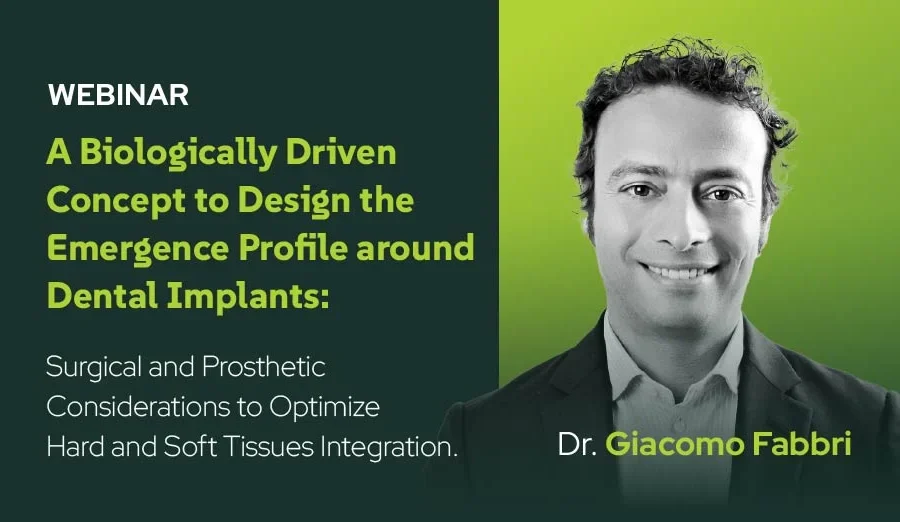 WEBINAR

A Biologically Driven Concept to Design the Emergence Profile around Dental Implants:

Surgical and Prosthetic Considerations to Optimize Hard and Soft Tissues Integration.

Dr. Giacomo Fabbri